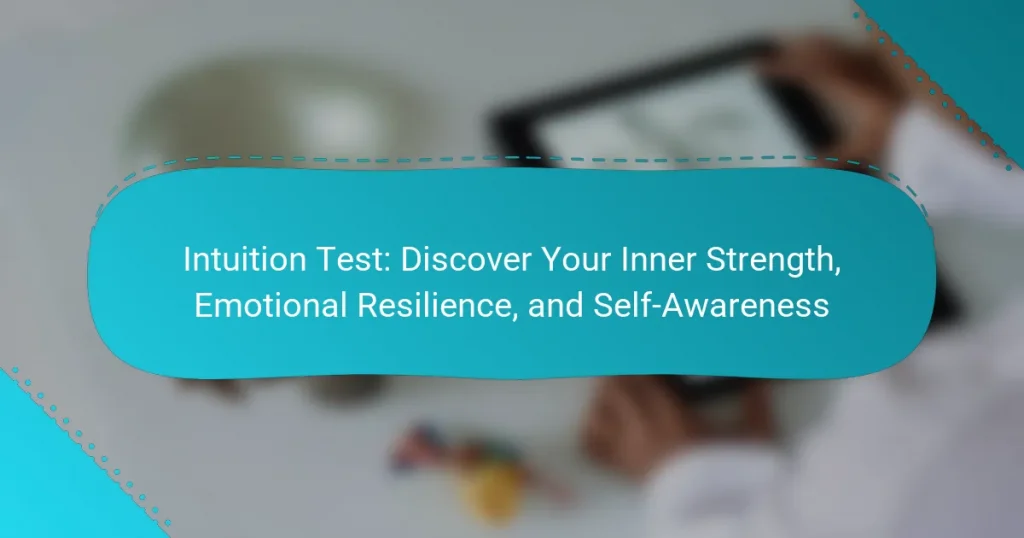 Intuition Test: Discover Your Inner Strength, Emotional Resilience, and Self-Awareness